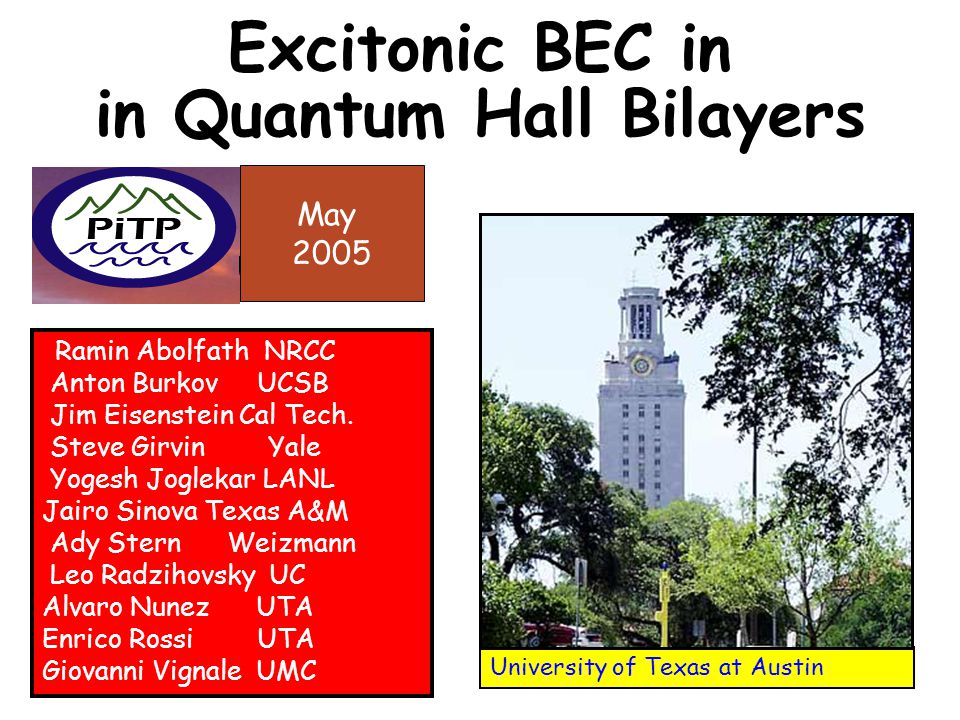 Excitonic BEC in
in Quantum Hall Bilayers

PiTP

May
2005

Ramin Abolfath NRCC
Anton Burkov UCSB
Jim Eisenstein Cal Tech.
Steve Girvin Yale
Yogesh Joglekar LANL
Jairo Sinova Texas A&M
Ady Stern Weizmann
Leo Radzihovsky UC
Alvaro Nunez UTA
Enrico Rossi UTA
Giovanni Vignale UMC

University of Texas at Austin